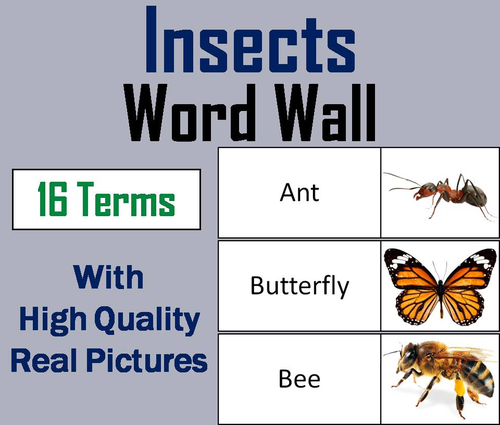 Insects
Word Wall

16 Terms

With
High Quality
Real Pictures

Ant

Butterfly

Bee